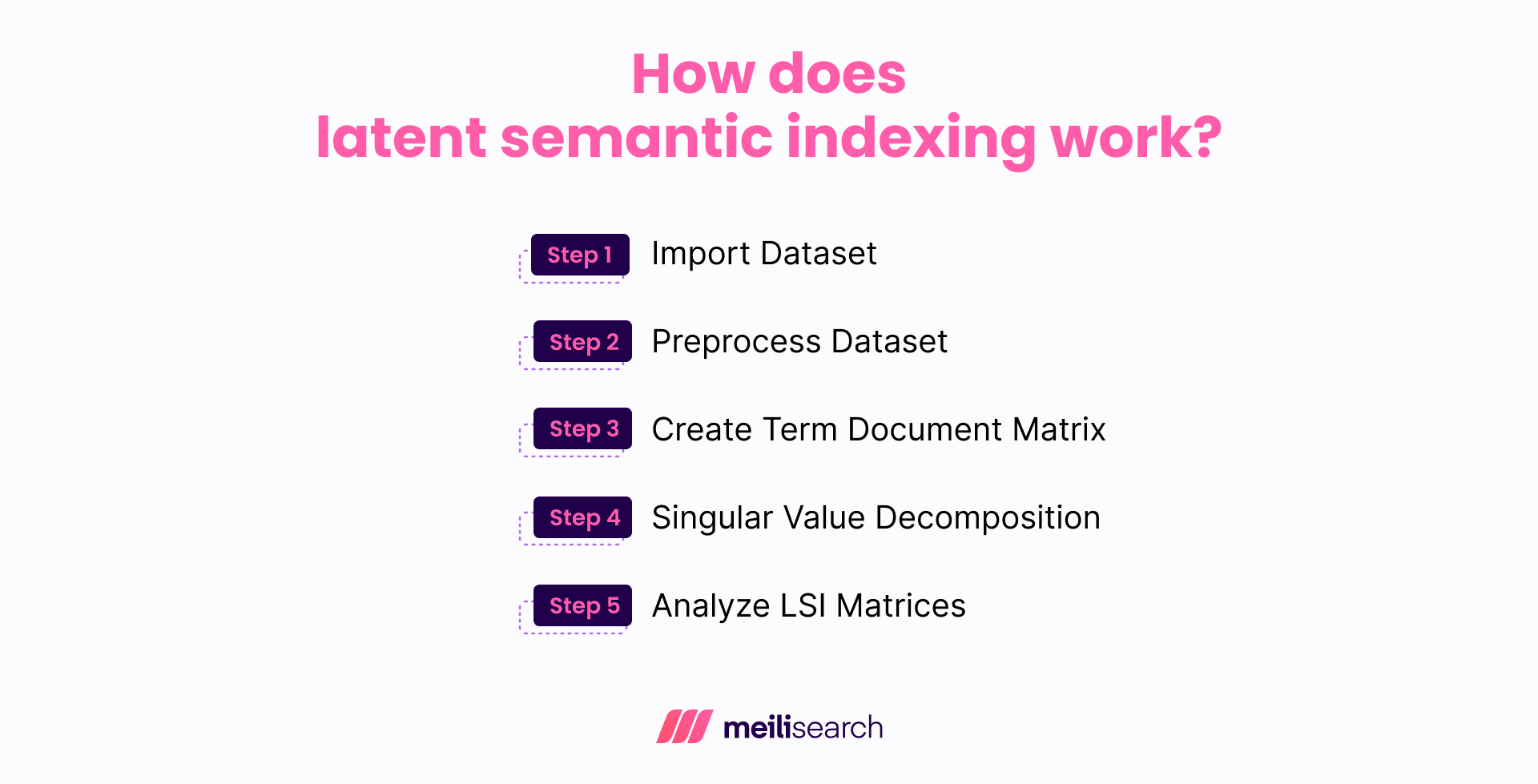 How does
latent semantic indexing work?

Step 1 Import Dataset

Step 2 Preprocess Dataset

Step 3 Create Term Document Matrix

Step 4 Singular Value Decomposition

Step 5 Analyze LSI Matrices

meilisearch